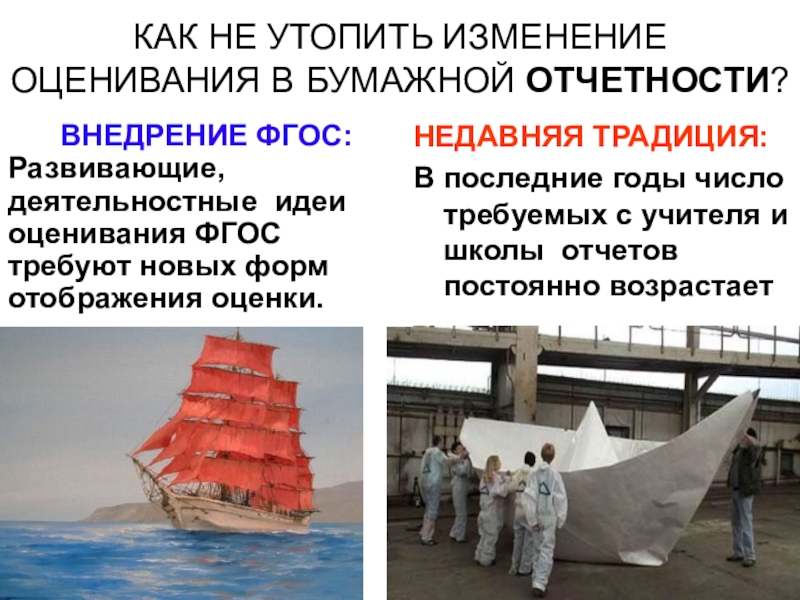 КАК НЕ УТОПИТЬ ИЗМЕНЕНИЕ ОЦЕНИВАНИЯ В БУМАЖНОЙ ОТЧЕТНОСТИ?

ВНЕДРЕНИЕ ФГОС:

Развивающие, деятельностные идеи оценивания ФГОС требуют новых форм отображения оценки.

НЕДАВНЯЯ ТРАДИЦИЯ:

В последние годы число требуемых с учителя и школы отчетов постоянно возрастает